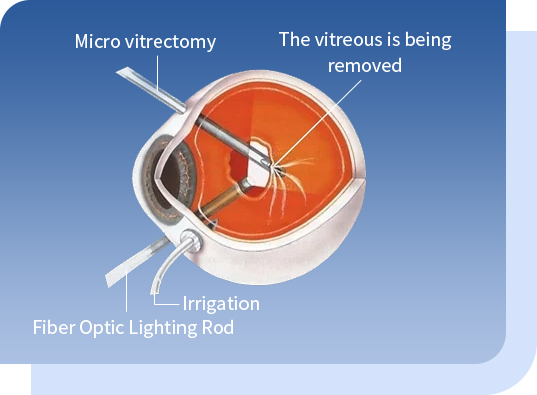 Micro vitrectomy

The vitreous is being removed

Irrigation

Fiber Optic Lighting Rod